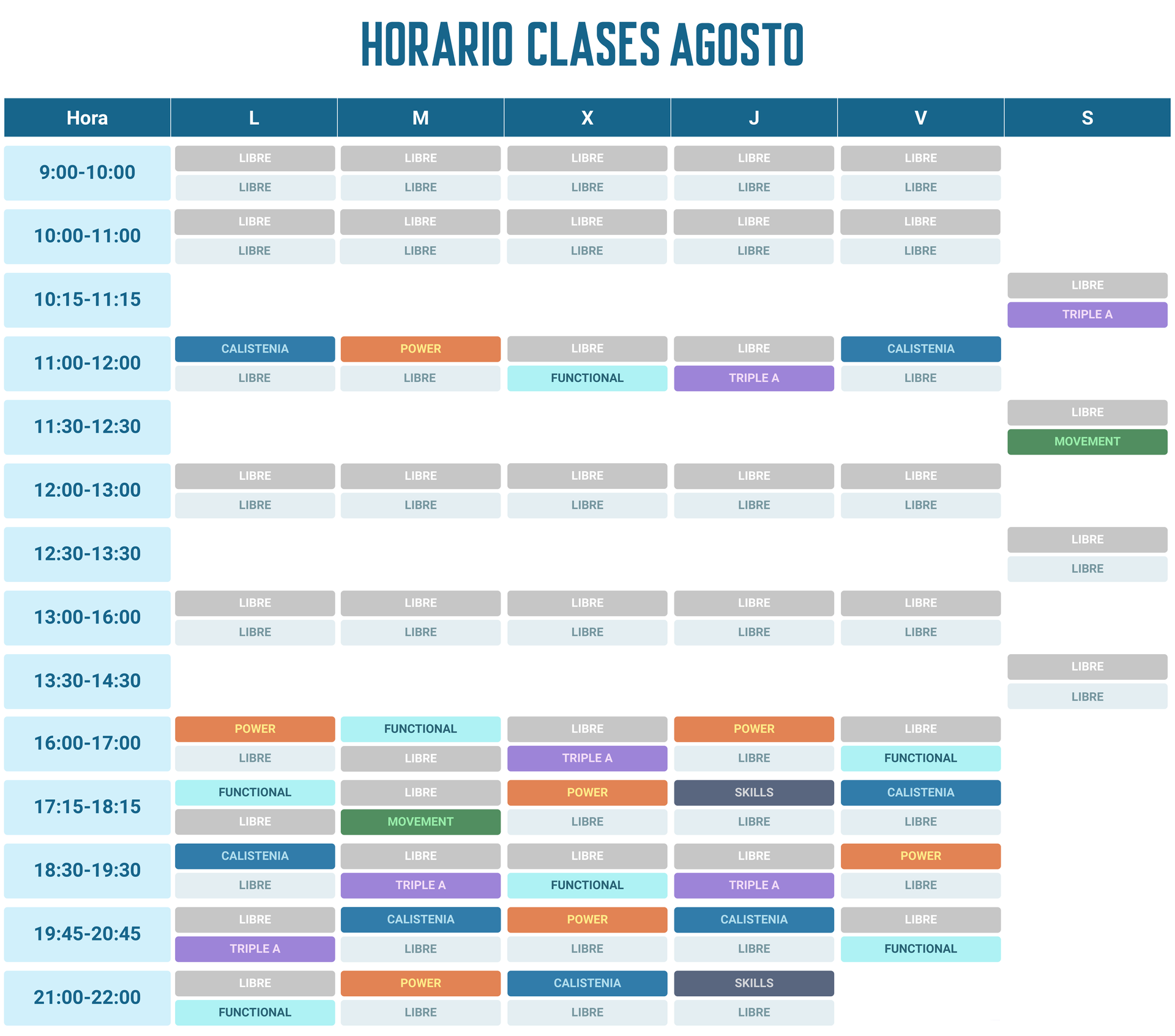 HORARIO CLASES AGOSTO

| Hora | L | M | X | J | V | S |
|---|---|---|---|---|---|---|
| 9:00-10:00 | LIBRE LIBRE | LIBRE LIBRE | LIBRE LIBRE | LIBRE LIBRE | LIBRE LIBRE | |
| 10:00-11:00 | LIBRE LIBRE | LIBRE LIBRE | LIBRE LIBRE | LIBRE LIBRE | LIBRE LIBRE | |
| 10:15-11:15 | | | | | | LIBRE TRIPLE A |
| 11:00-12:00 | CALISTENIA LIBRE | POWER LIBRE | LIBRE FUNCTIONAL | LIBRE TRIPLE A | CALISTENIA LIBRE | |
| 11:30-12:30 | | | | | | LIBRE MOVEMENT |
| 12:00-13:00 | LIBRE LIBRE | LIBRE LIBRE | LIBRE LIBRE | LIBRE LIBRE | LIBRE LIBRE | |
| 12:30-13:30 | | | | | | LIBRE LIBRE |
| 13:00-16:00 | LIBRE LIBRE | LIBRE LIBRE | LIBRE LIBRE | LIBRE LIBRE | LIBRE LIBRE | |
| 13:30-14:30 | | | | | | LIBRE LIBRE |
| 16:00-17:00 | POWER LIBRE | FUNCTIONAL LIBRE | LIBRE TRIPLE A | POWER LIBRE | LIBRE FUNCTIONAL | |
| 17:15-18:15 | FUNCTIONAL LIBRE | LIBRE MOVEMENT | POWER LIBRE | SKILLS LIBRE | CALISTENIA LIBRE | |
| 18:30-19:30 | CALISTENIA LIBRE | LIBRE TRIPLE A | LIBRE FUNCTIONAL | LIBRE TRIPLE A | POWER LIBRE | |
| 19:45-20:45 | LIBRE TRIPLE A | CALISTENIA LIBRE | POWER LIBRE | CALISTENIA LIBRE | LIBRE FUNCTIONAL | |
| 21:00-22:00 | LIBRE FUNCTIONAL | POWER LIBRE | CALISTENIA LIBRE | SKILLS LIBRE | | |